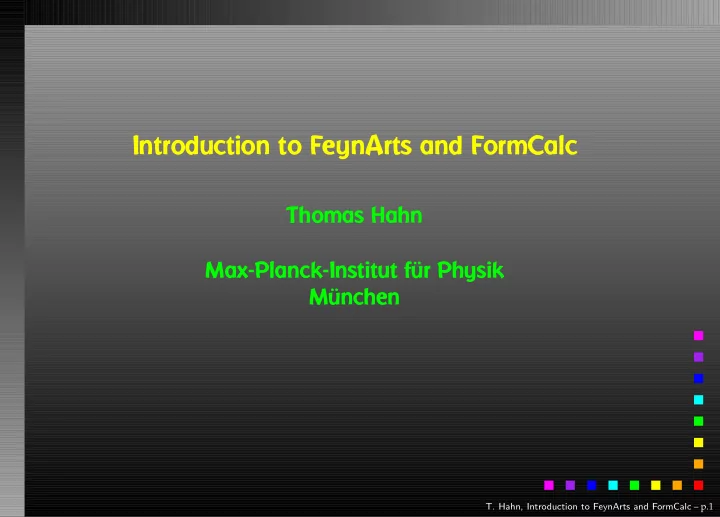 Introduction to FeynArts and FormCalc

Thomas Hahn

Max-Planck-Institut für Physik
München

T. Hahn, Introduction to FeynArts and FormCalc – p.1